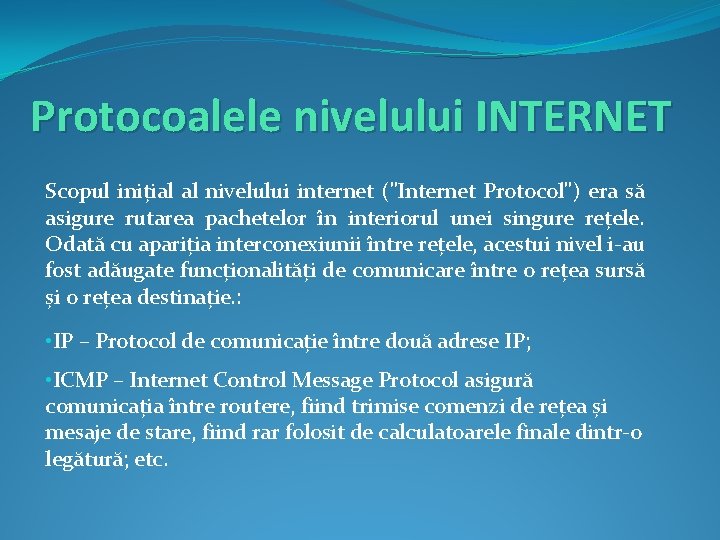 Protocoalele nivelului INTERNET

Scopul inițial al nivelului internet ("Internet Protocol") era să asigure rutarea pachetelor în interiorul unei singure rețele. Odată cu apariția interconexiunii între rețele, acestui nivel i-au fost adăugate funcționalități de comunicare între o rețea sursă și o rețea destinație.:

•IP – Protocol de comunicație între două adrese IP;

•ICMP – Internet Control Message Protocol asigură comunicația între routere, fiind trimise comenzi de rețea și mesaje de stare, fiind rar folosit de calculatoarele finale dintr-o legătură; etc.